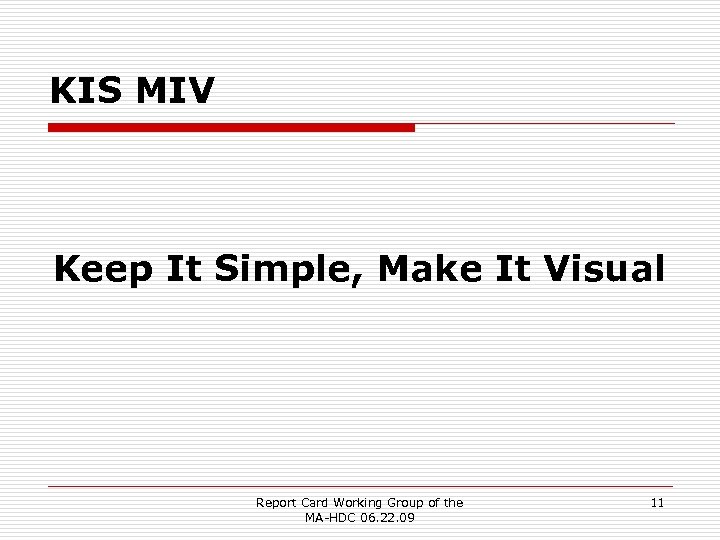 KIS MIV

Keep It Simple, Make It Visual

Report Card Working Group of the MA-HDC 06.22.09

11